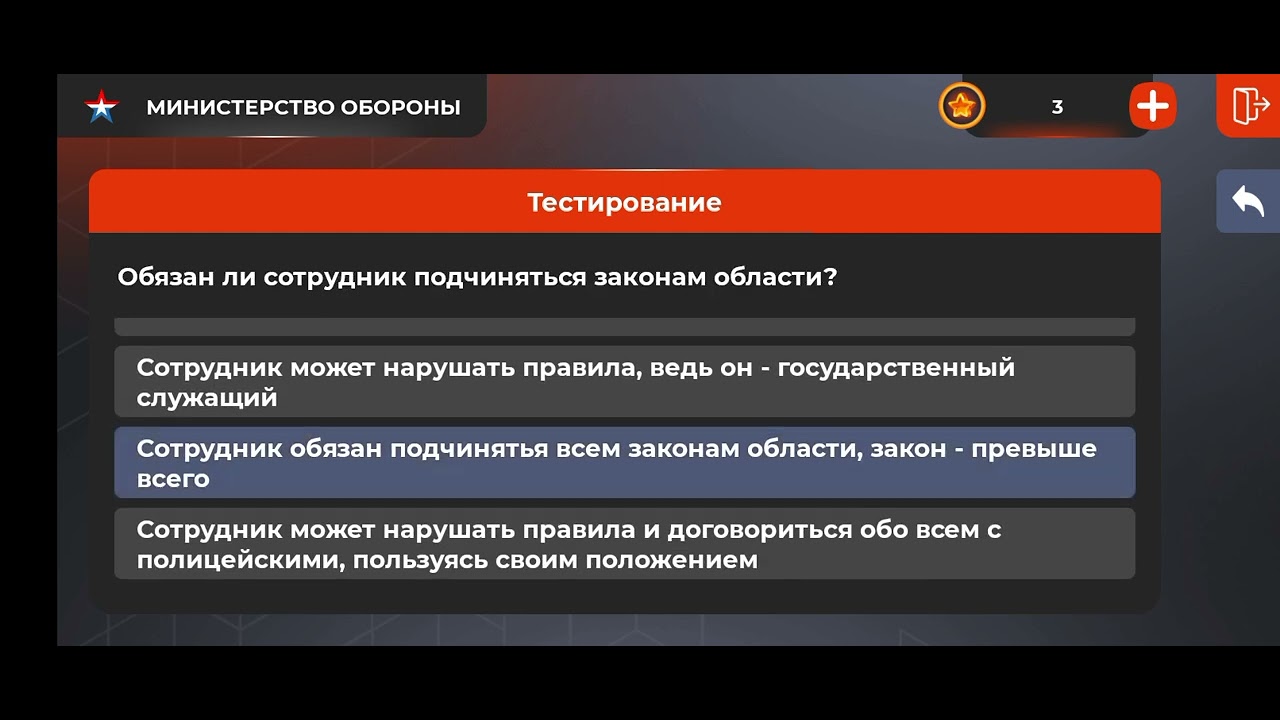 МИНИСТЕРСТВО ОБОРОНЫ

3

Тестирование

Обязан ли сотрудник подчиняться законам области?

Сотрудник может нарушать правила, ведь он - государственный служащий

Сотрудник обязан подчинятья всем законам области, закон - превыше всего

Сотрудник может нарушать правила и договориться обо всем с полицейскими, пользуясь своим положением